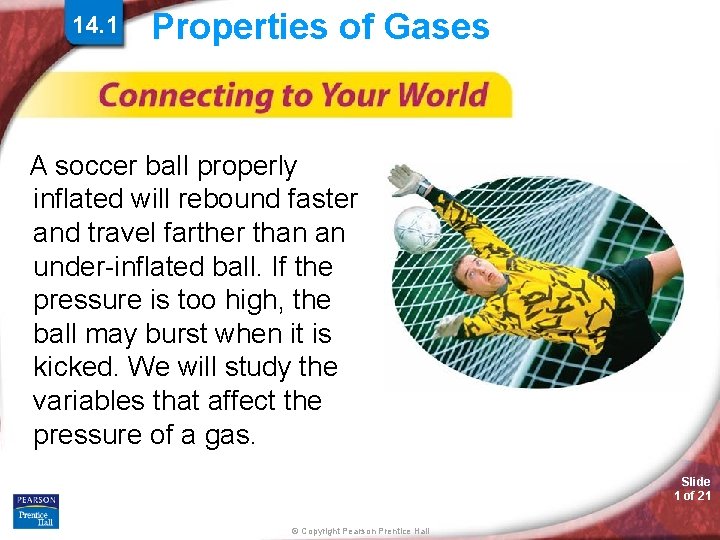 14.1 Properties of Gases

Connecting to Your World

A soccer ball properly inflated will rebound faster and travel farther than an under-inflated ball. If the pressure is too high, the ball may burst when it is kicked. We will study the variables that affect the pressure of a gas.

PEARSON
Prentice Hall

© Copyright Pearson Prentice Hall

Slide 1 of 21